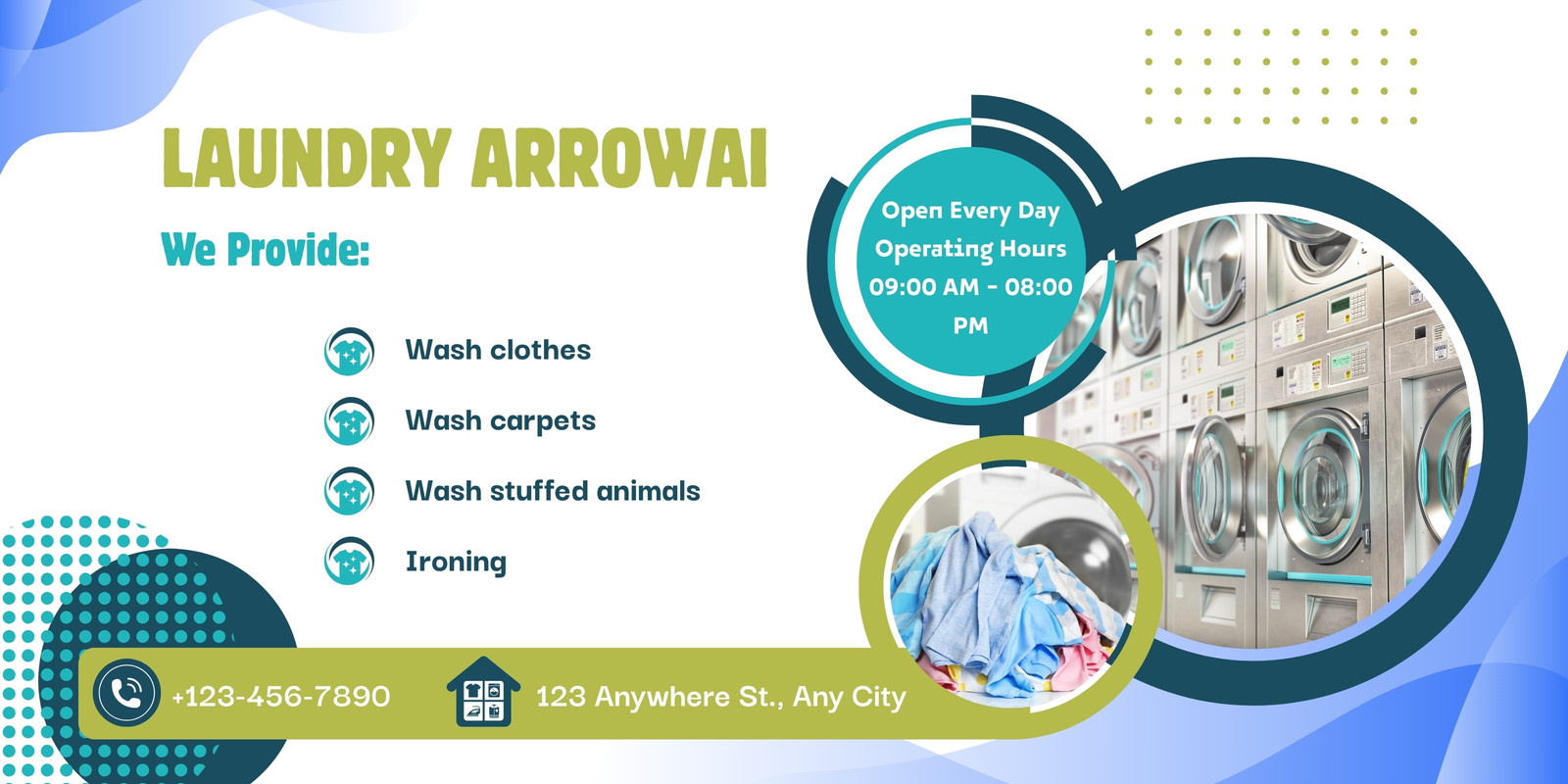 LAUNDRY ARROWAI

We Provide:

Wash clothes

Wash carpets

Wash stuffed animals

Ironing

Open Every Day
Operating Hours
09:00 AM - 08:00 PM

+123-456-7890

123 Anywhere St., Any City